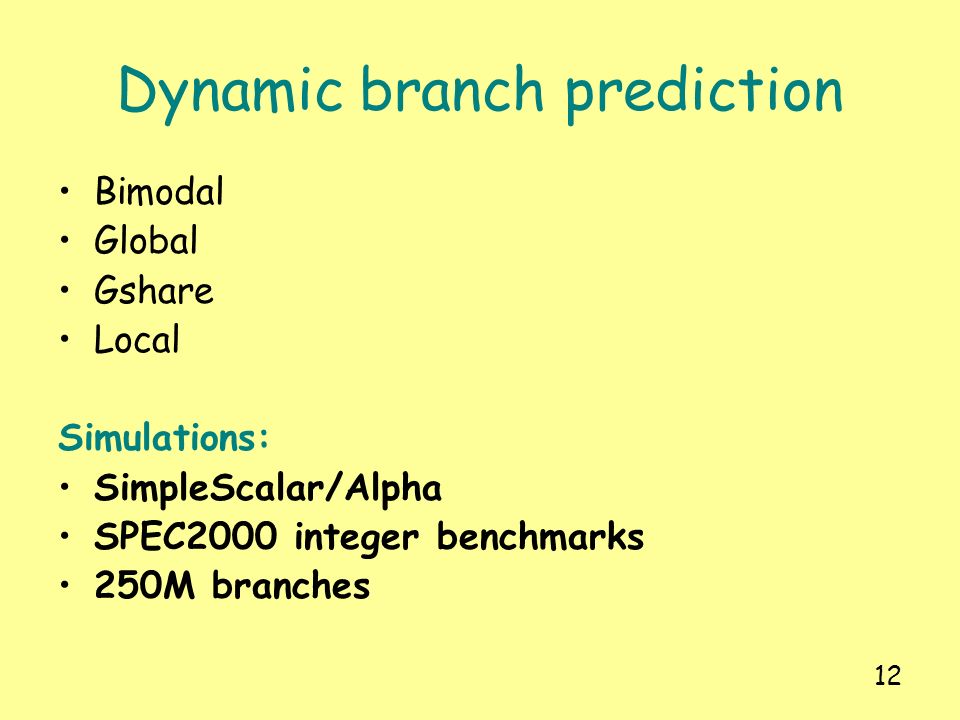 Dynamic branch prediction

• Bimodal
• Global
• Gshare
• Local

Simulations:
• SimpleScalar/Alpha
• SPEC2000 integer benchmarks
• 250M branches

12